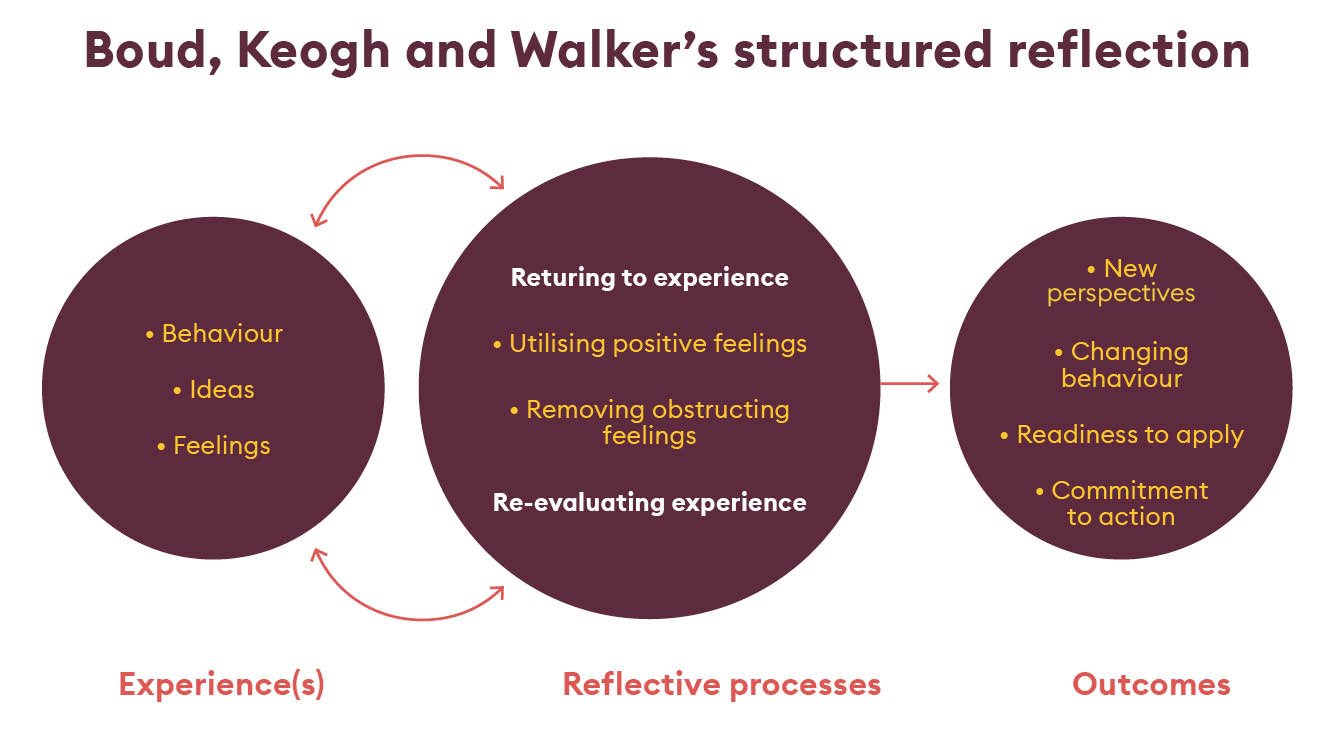 Boud, Keogh and Walker's structured reflection

• Behaviour
• Ideas
• Feelings

Returing to experience
• Utilising positive feelings
• Removing obstructing feelings
Re-evaluating experience

• New perspectives
• Changing behaviour
• Readiness to apply
• Commitment to action

Experience(s)

Reflective processes

Outcomes